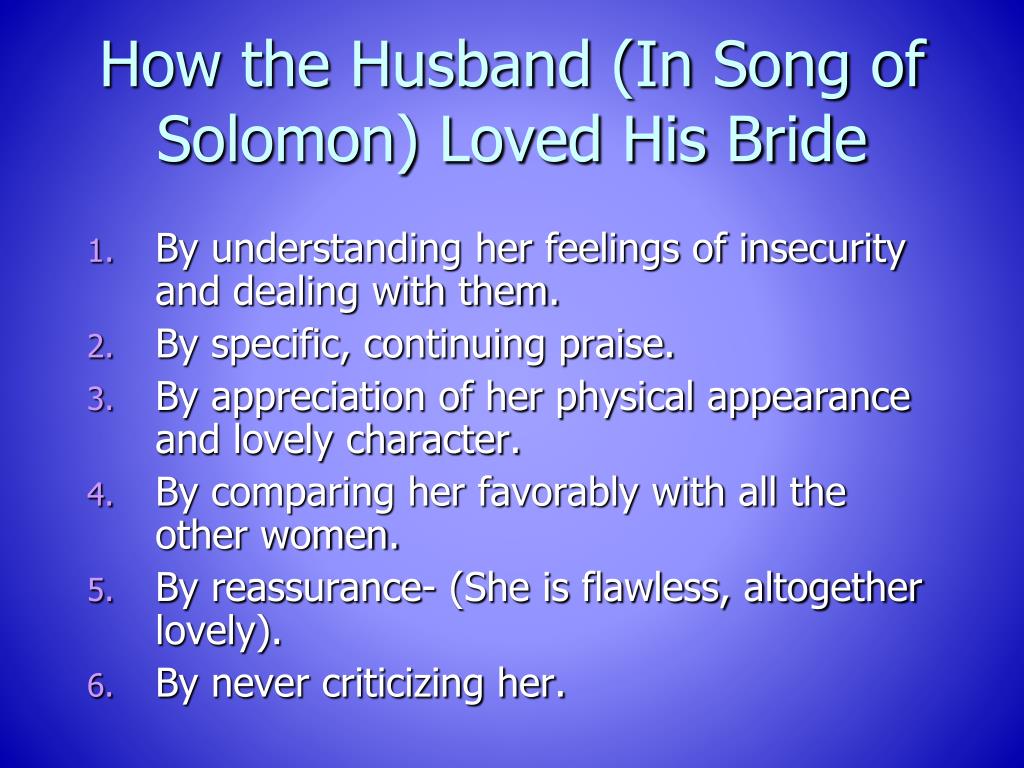 How the Husband (In Song of Solomon) Loved His Bride

1. By understanding her feelings of insecurity and dealing with them.
2. By specific, continuing praise.
3. By appreciation of her physical appearance and lovely character.
4. By comparing her favorably with all the other women.
5. By reassurance- (She is flawless, altogether lovely).
6. By never criticizing her.